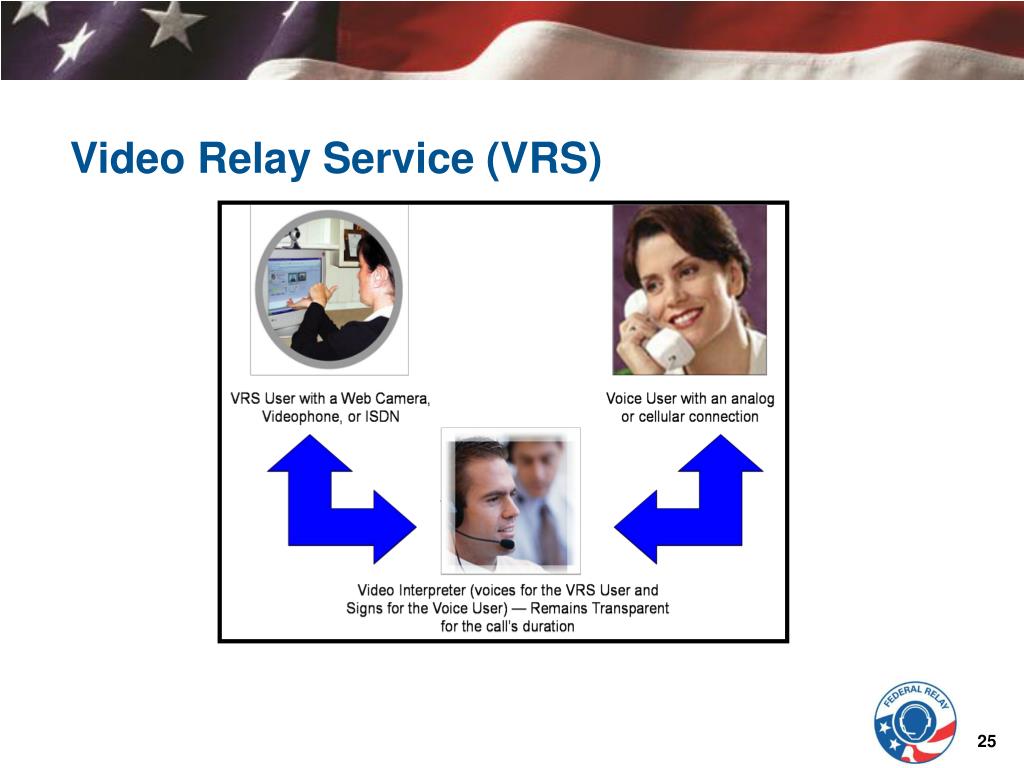 Video Relay Service (VRS)

VRS User with a Web Camera, Videophone, or ISDN

Voice User with an analog or cellular connection

Video Interpreter (voices for the VRS User and Signs for the Voice User) — Remains Transparent for the call's duration

FEDERAL RELAY

25